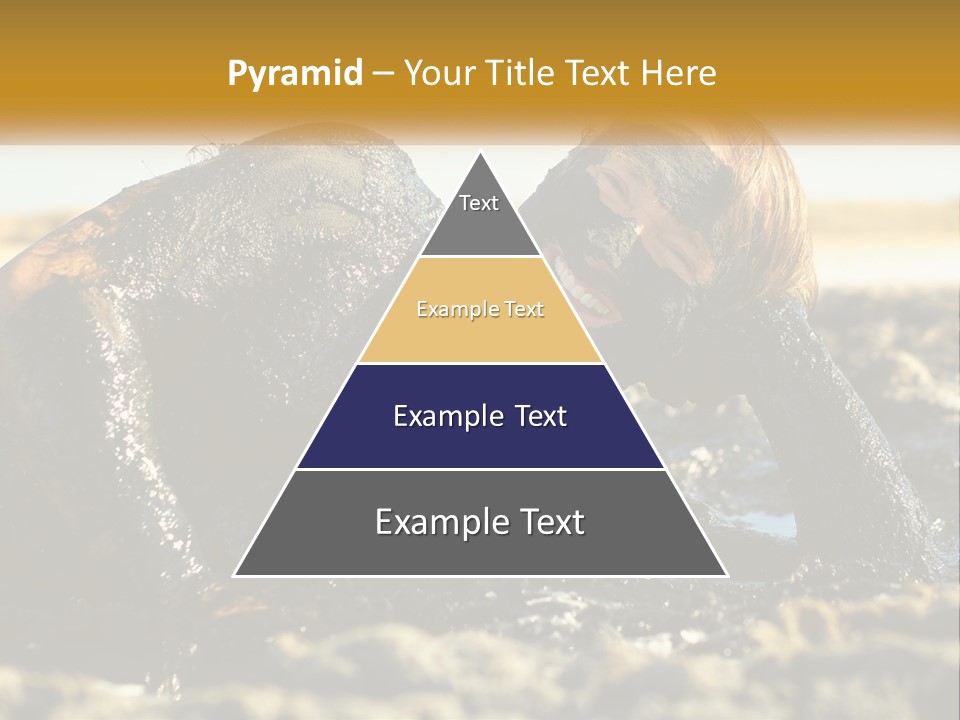 Pyramid – Your Title Text Here

Text

Example Text

Example Text

Example Text